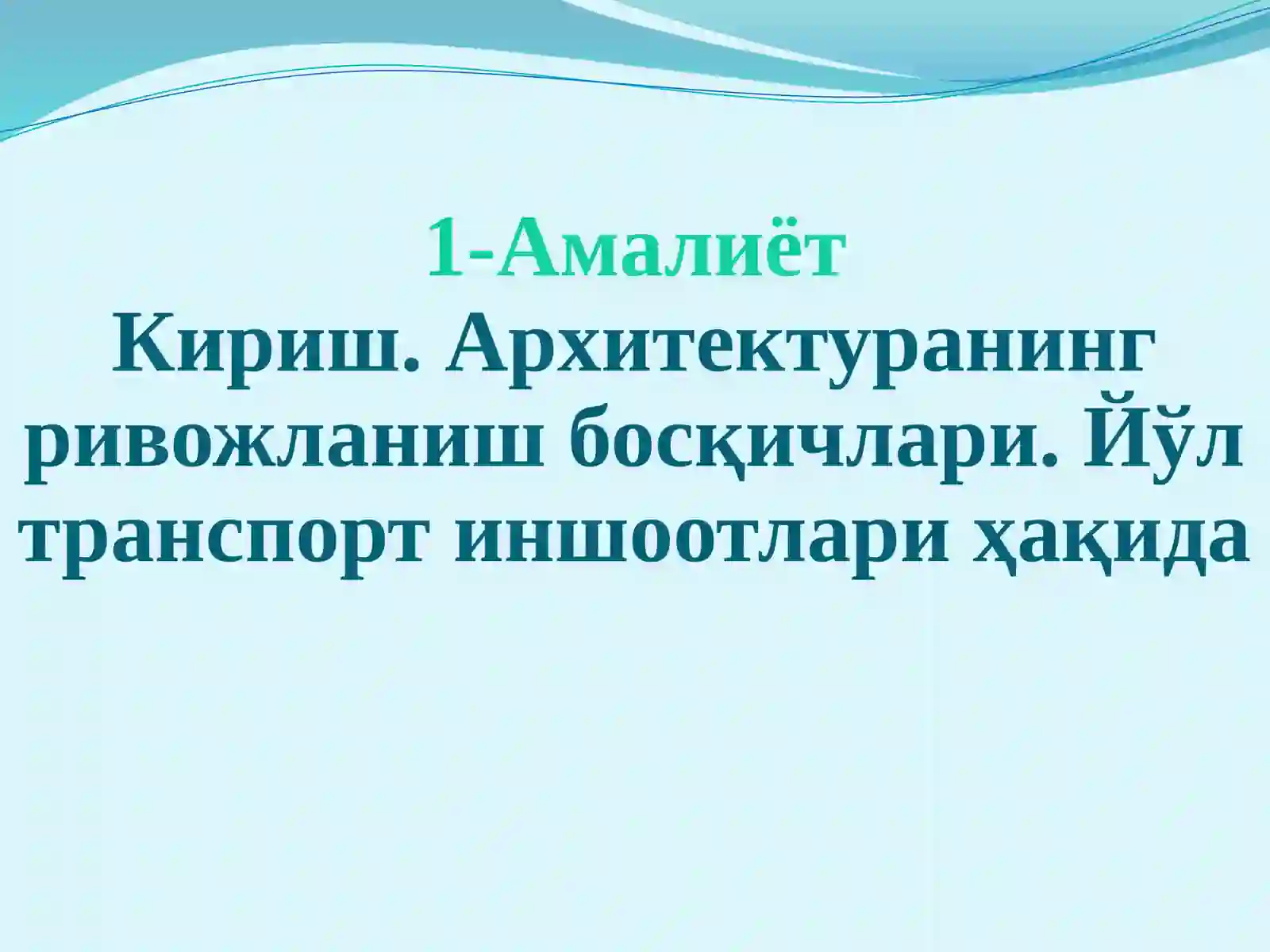 1-Амалиёт
Кириш. Архитектуранинг ривожланиш босқичлари. Йўл транспорт иншоотлари ҳақида